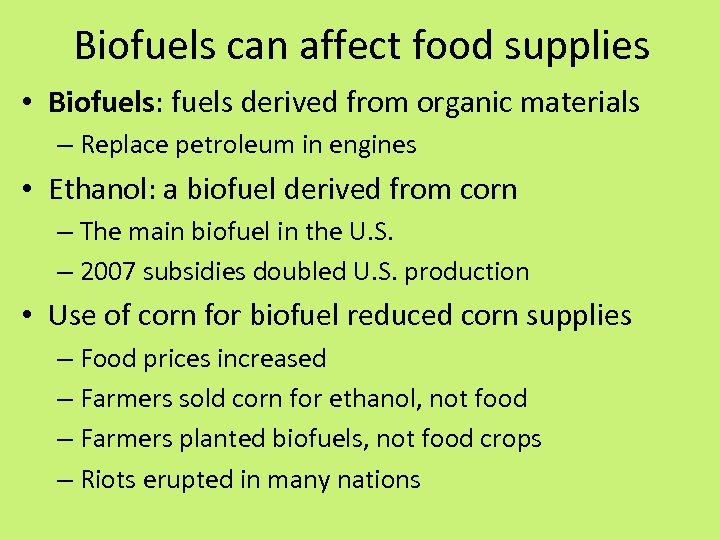 Biofuels can affect food supplies

• Biofuels: fuels derived from organic materials
– Replace petroleum in engines

• Ethanol: a biofuel derived from corn
– The main biofuel in the U.S.
– 2007 subsidies doubled U.S. production

• Use of corn for biofuel reduced corn supplies
– Food prices increased
– Farmers sold corn for ethanol, not food
– Farmers planted biofuels, not food crops
– Riots erupted in many nations